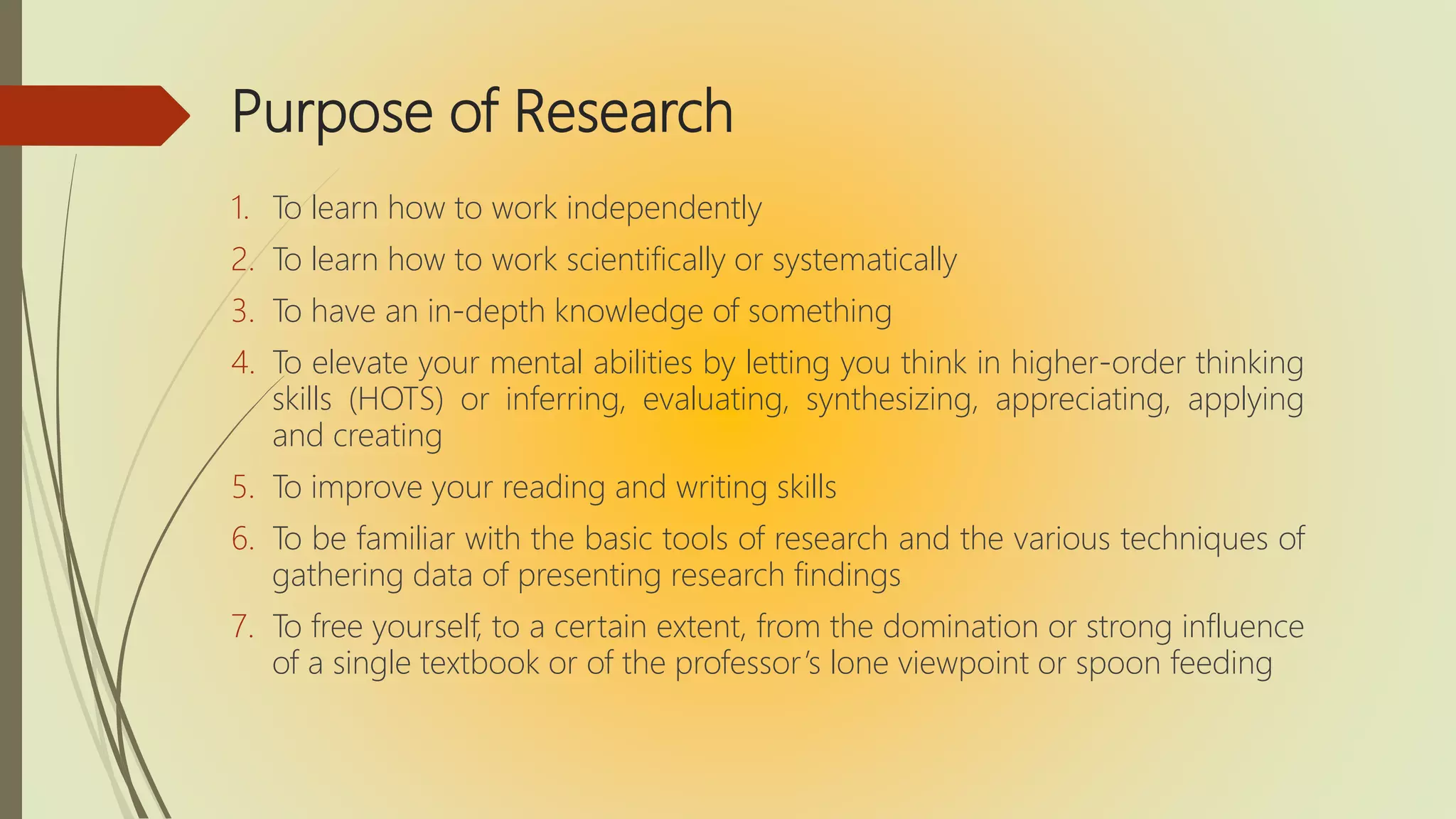 Purpose of Research

1. To learn how to work independently
2. To learn how to work scientifically or systematically
3. To have an in-depth knowledge of something
4. To elevate your mental abilities by letting you think in higher-order thinking skills (HOTS) or inferring, evaluating, synthesizing, appreciating, applying and creating
5. To improve your reading and writing skills
6. To be familiar with the basic tools of research and the various techniques of gathering data of presenting research findings
7. To free yourself, to a certain extent, from the domination or strong influence of a single textbook or of the professor's lone viewpoint or spoon feeding